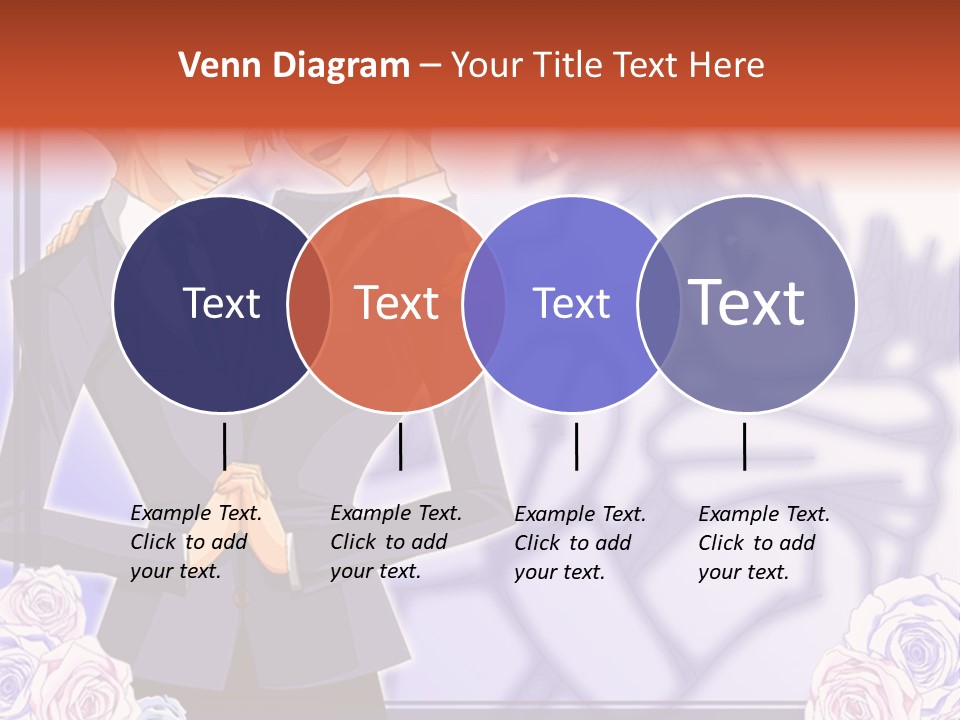 Venn Diagram – Your Title Text Here

Text

Text

Text

Text

Example Text. Click to add your text.

Example Text. Click to add your text.

Example Text. Click to add your text.

Example Text. Click to add your text.